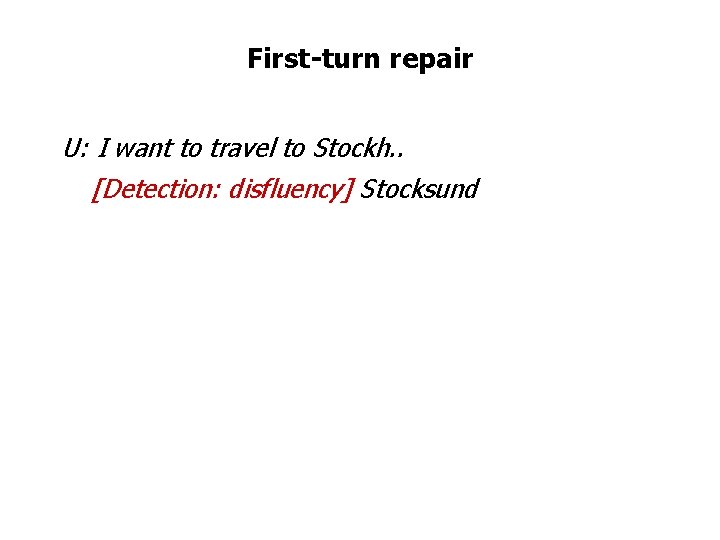 First-turn repair

U: I want to travel to Stockh..
[Detection: disfluency] Stocksund